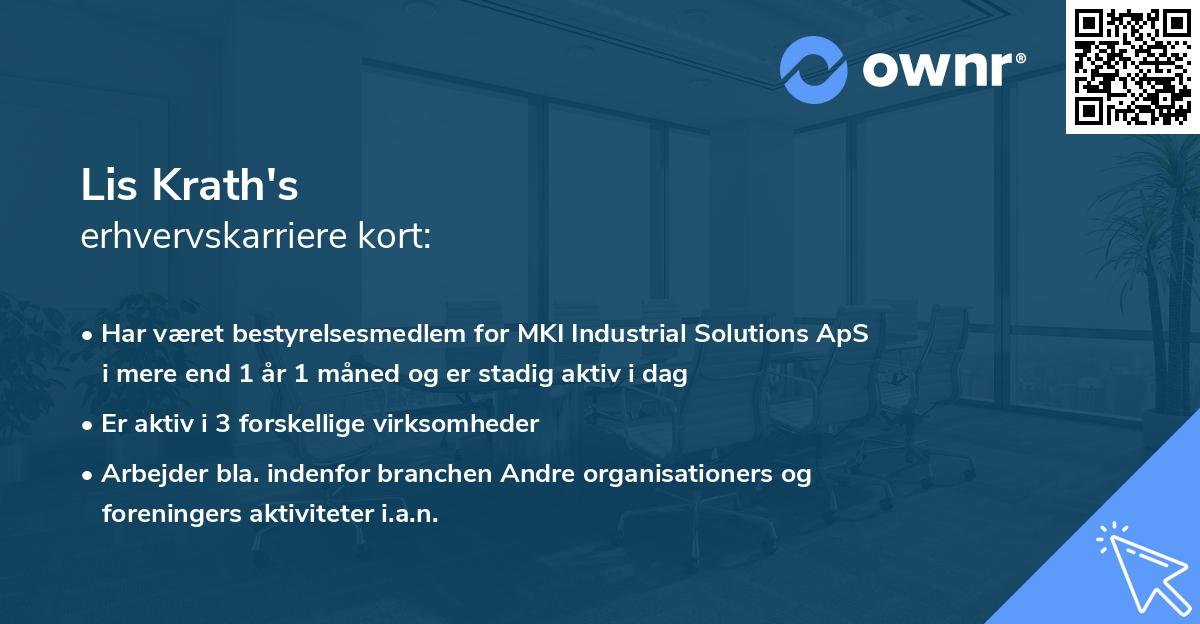 ownr®

Lis Krath's
erhvervskarriere kort:

• Har været bestyrelsesmedlem for MKI Industrial Solutions ApS i mere end 1 år 1 måned og er stadig aktiv i dag
• Er aktiv i 3 forskellige virksomheder
• Arbejder bla. indenfor branchen Andre organisationers og foreningers aktiviteter i.a.n.